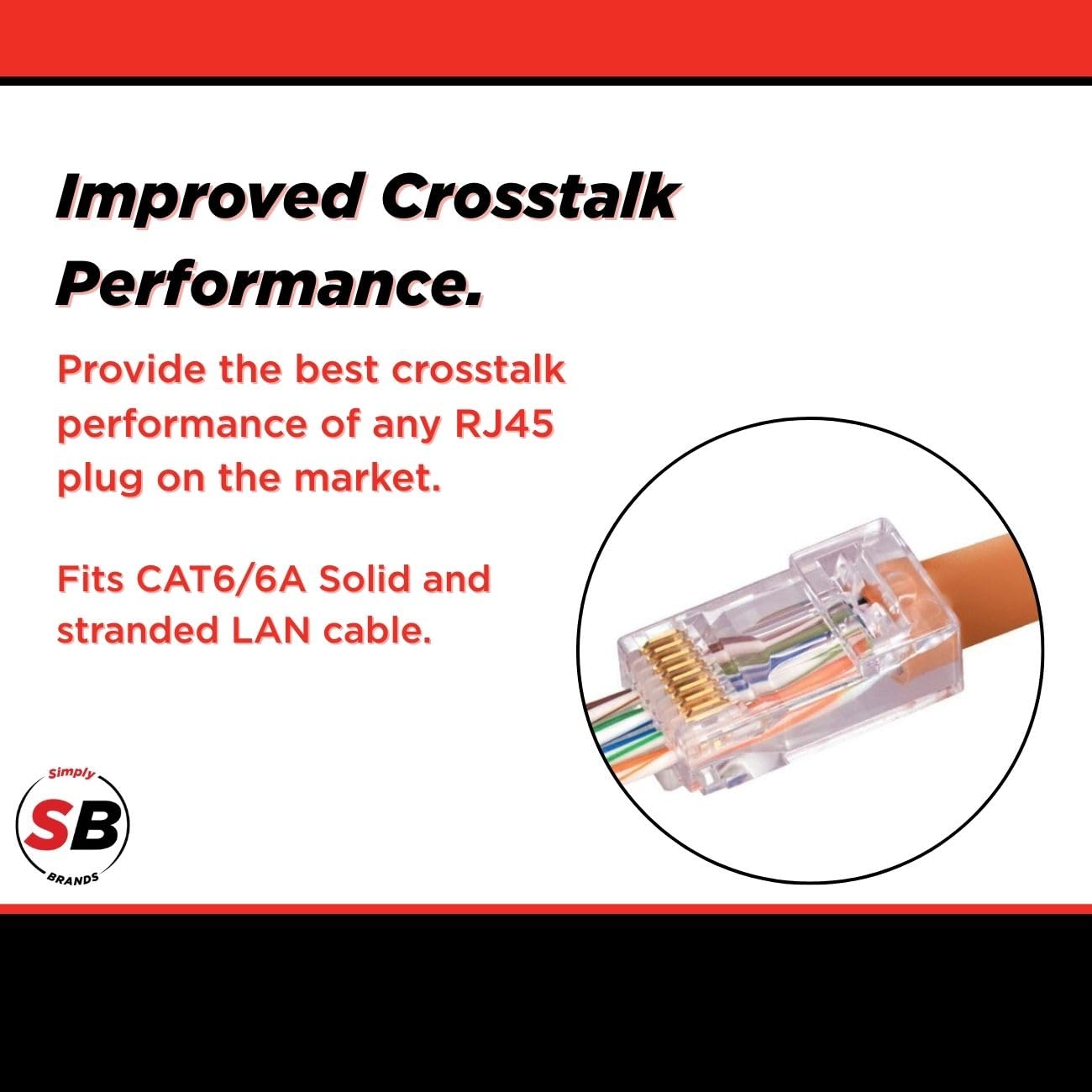 Improved Crosstalk Performance.

Provide the best crosstalk performance of any RJ45 plug on the market.

Fits CAT6/6A Solid and stranded LAN cable.

Simply
SB
BRANDS